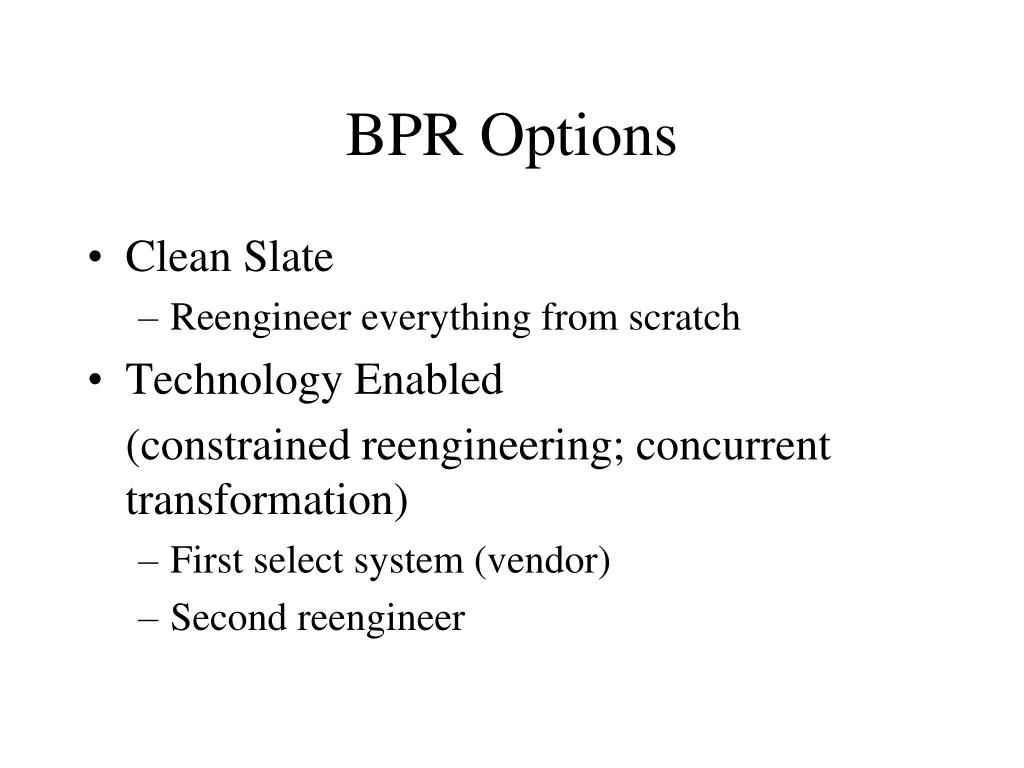 BPR Options

• Clean Slate
– Reengineer everything from scratch
• Technology Enabled
(constrained reengineering; concurrent transformation)
– First select system (vendor)
– Second reengineer